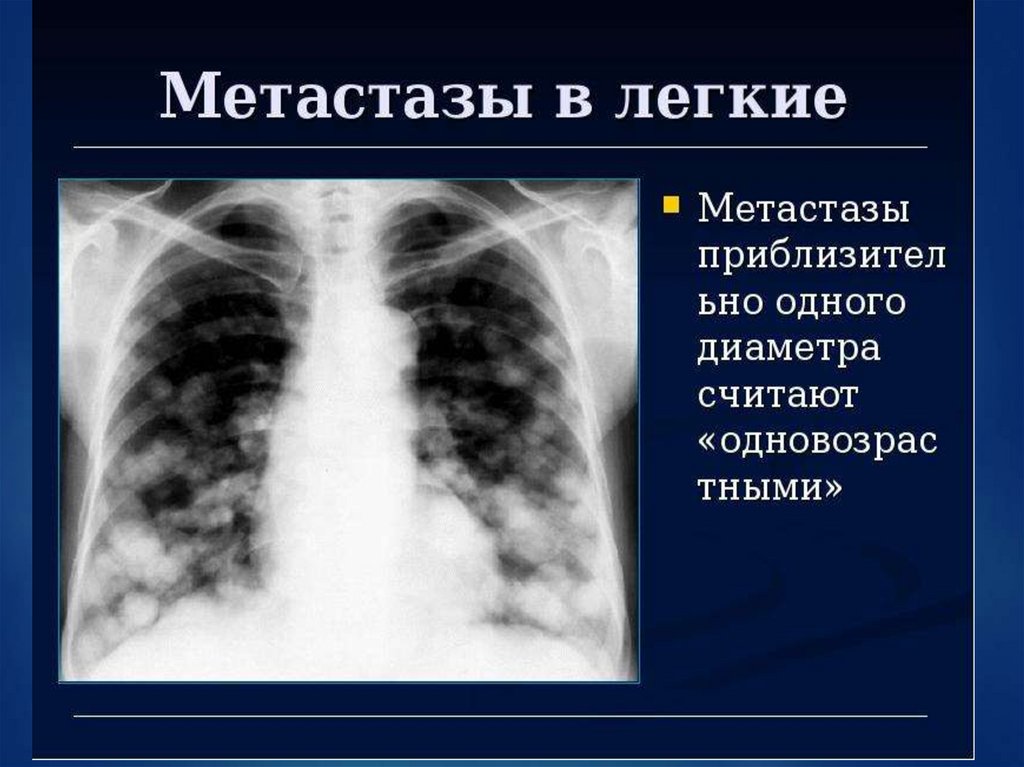 Метастазы в легкие

Метастазы приблизительно одного диаметра считают «одновозрастными»